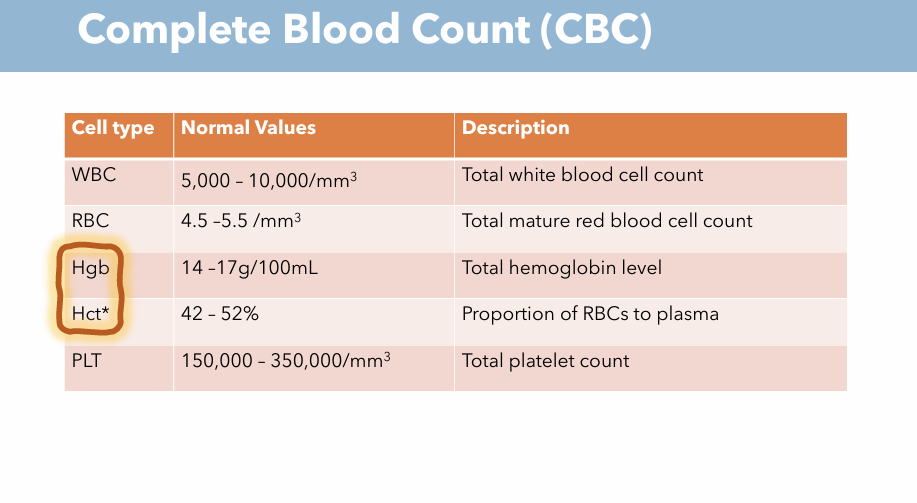 Complete Blood Count (CBC)

| Cell type | Normal Values | Description |
|---|---|---|
| WBC | 5,000 – 10,000/mm$^3$ | Total white blood cell count |
| RBC | 4.5 –5.5 /mm$^3$ | Total mature red blood cell count |
| Hgb | 14 –17g/100mL | Total hemoglobin level |
| Hct* | 42 – 52% | Proportion of RBCs to plasma |
| PLT | 150,000 – 350,000/mm$^3$ | Total platelet count |